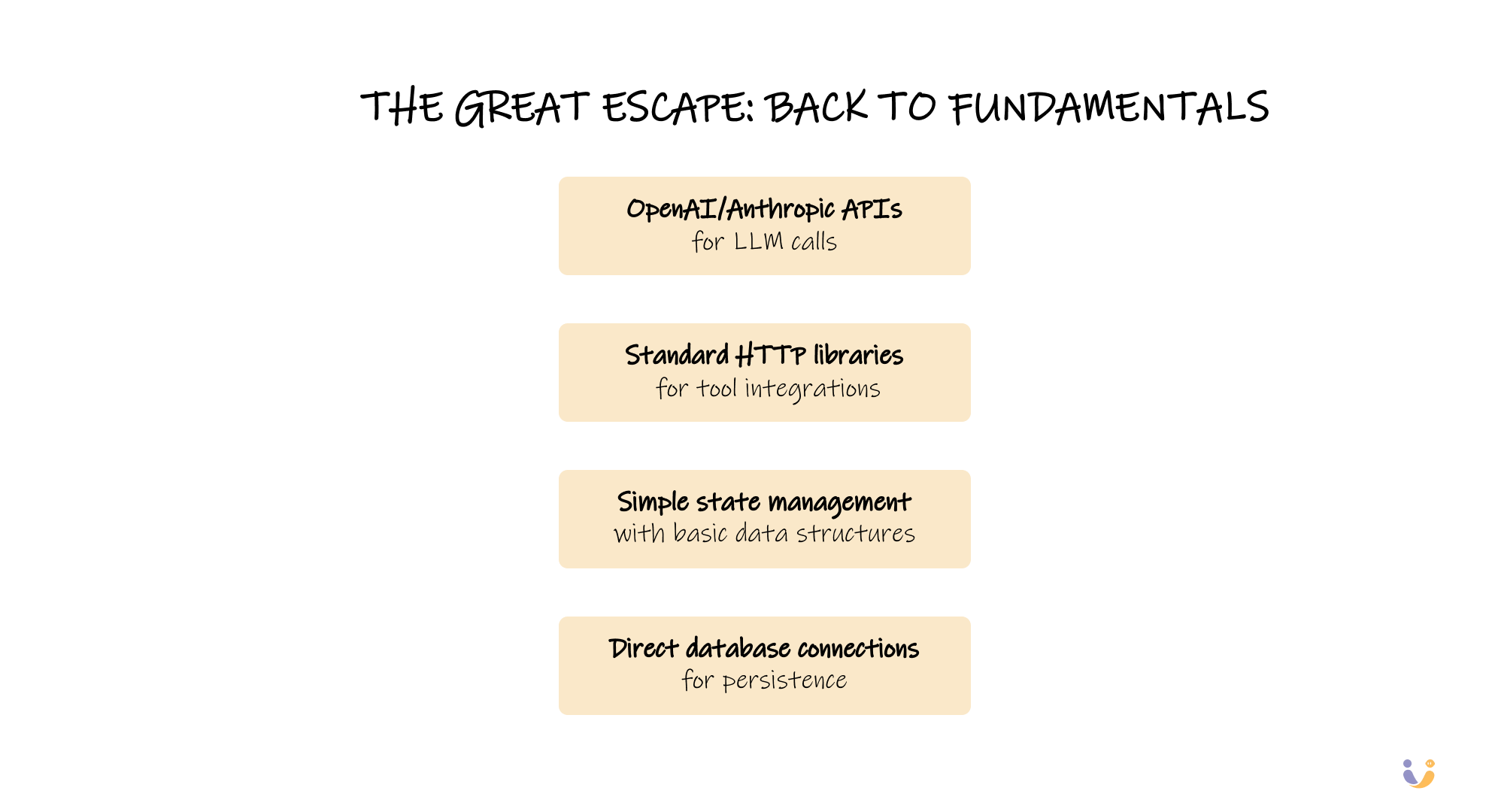 THE GREAT ESCAPE: BACK TO FUNDAMENTALS

OpenAI/Anthropic APIs
for LLM calls

Standard HTTP libraries
for tool integrations

Simple state management
with basic data structures

Direct database connections
for persistence